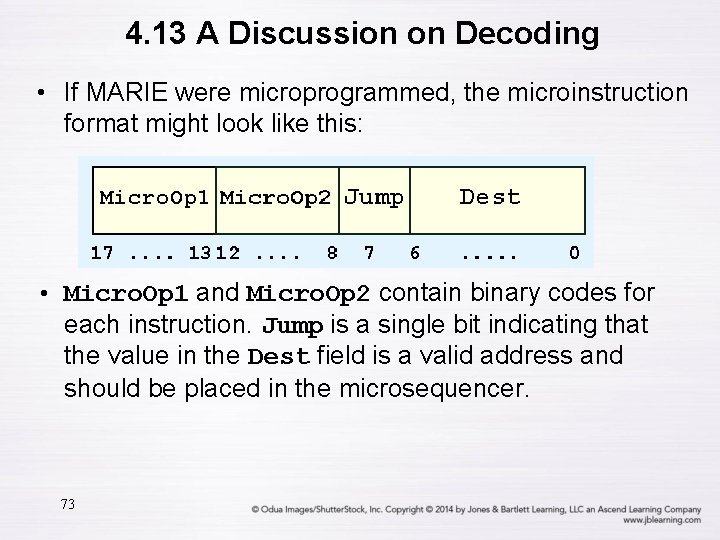 4.13 A Discussion on Decoding

• If MARIE were microprogrammed, the microinstruction format might look like this:

| MicroOp1 | MicroOp2 | Jump | Dest |
|---|---|---|---|
| 17 .... 13 | 12 .... 8 | 7 | 6 ..... 0 |

• MicroOp1 and MicroOp2 contain binary codes for each instruction. Jump is a single bit indicating that the value in the Dest field is a valid address and should be placed in the microsequencer.

73

© Odua Images/ShutterStock, Inc. Copyright © 2014 by Jones & Bartlett Learning, LLC an Ascend Learning Company www.jblearning.com